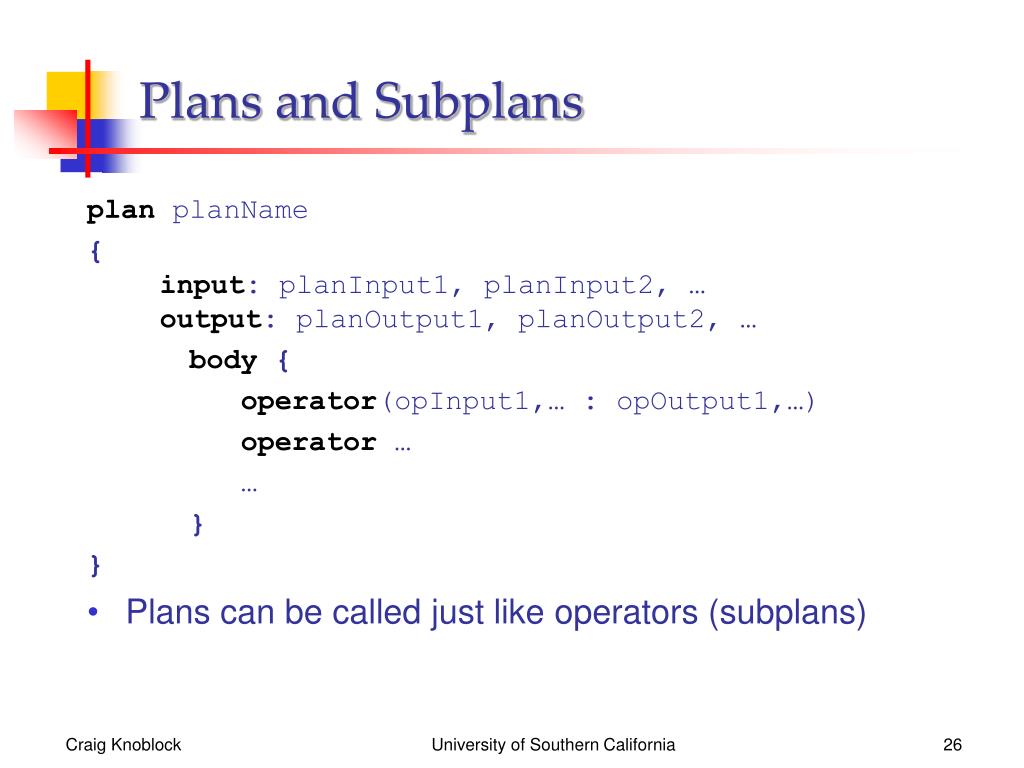 Plans and Subplans

plan planName
{
input: planInput1, planInput2, …
output: planOutput1, planOutput2, …
body {
operator(opInput1,… : opOutput1,…)
operator …
…
}
}

• Plans can be called just like operators (subplans)

Craig Knoblock University of Southern California 26